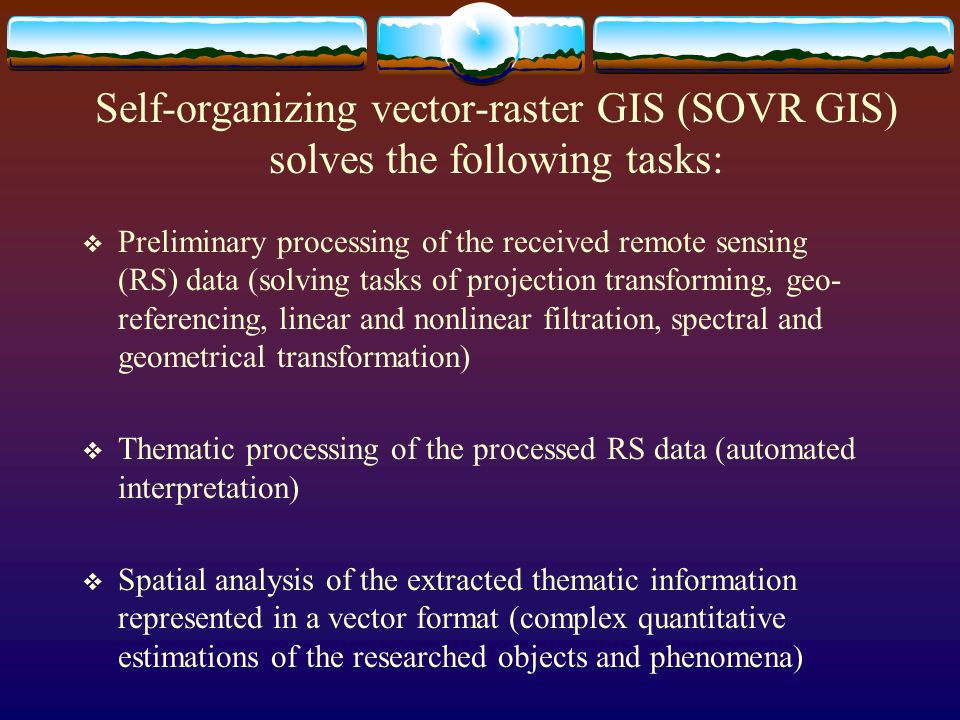 Self-organizing vector-raster GIS (SOVR GIS) solves the following tasks:

❖ Preliminary processing of the received remote sensing (RS) data (solving tasks of projection transforming, geo-referencing, linear and nonlinear filtration, spectral and geometrical transformation)

❖ Thematic processing of the processed RS data (automated interpretation)

❖ Spatial analysis of the extracted thematic information represented in a vector format (complex quantitative estimations of the researched objects and phenomena)